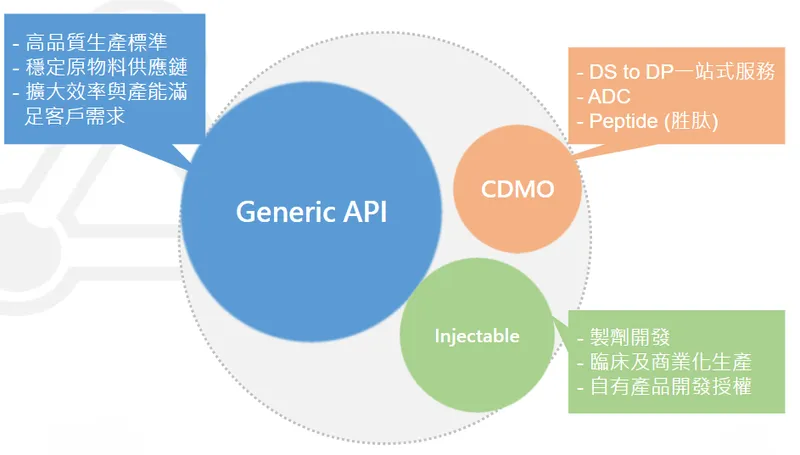 - 高品質生產標準
- 穩定原物料供應鏈
- 擴大效率與產能滿足客戶需求

Generic API

- DS to DP一站式服務
- ADC
- Peptide (胜肽)

CDMO

Injectable

- 製劑開發
- 臨床及商業化生產
- 自有產品開發授權